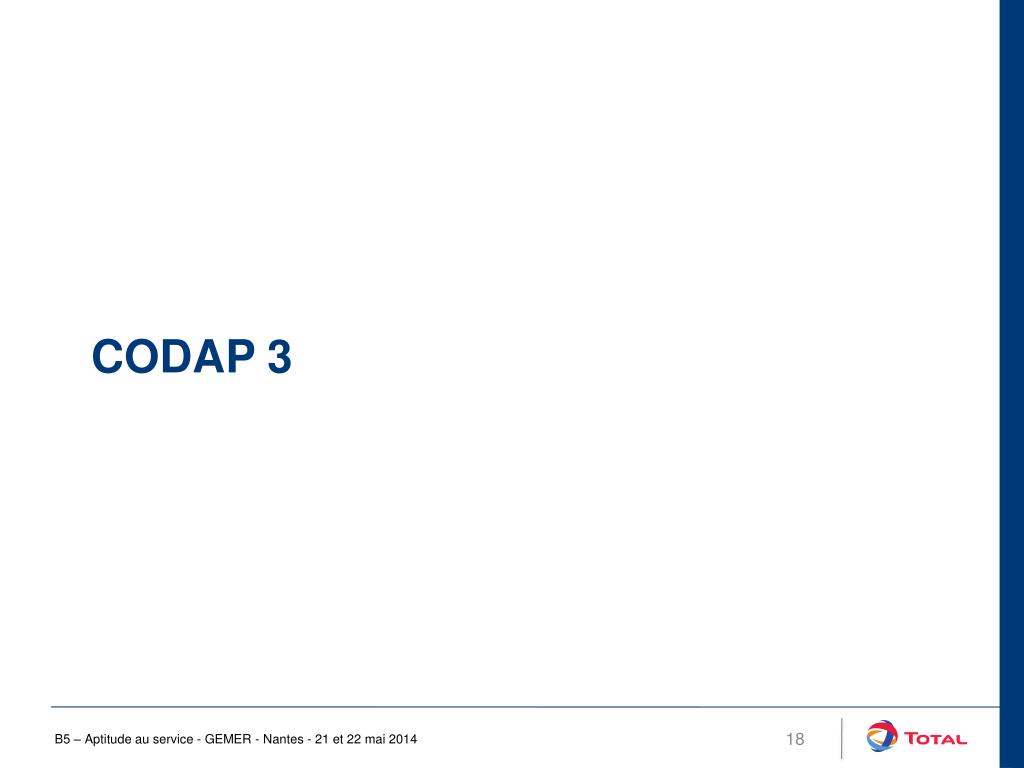 CODAP 3

B5 – Aptitude au service - GEMER - Nantes - 21 et 22 mai 2014

18

TOTAL